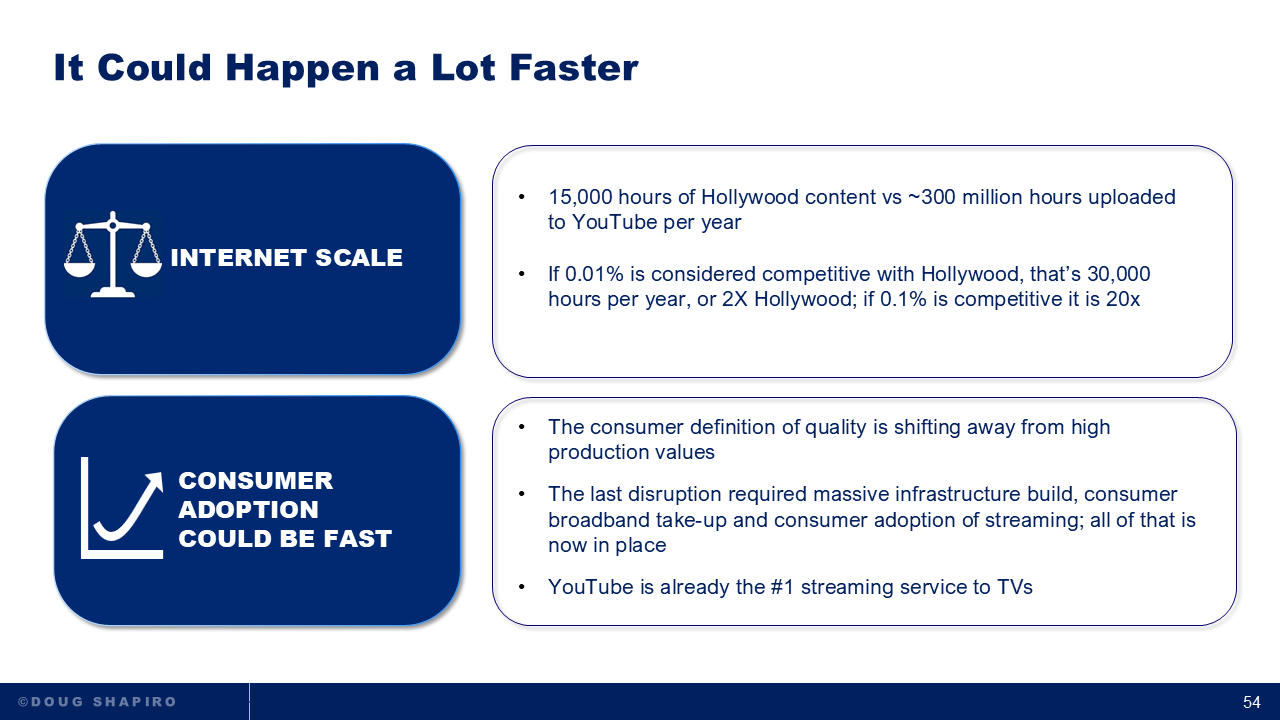 It Could Happen a Lot Faster

INTERNET SCALE

• 15,000 hours of Hollywood content vs ~300 million hours uploaded to YouTube per year

• If 0.01% is considered competitive with Hollywood, that's 30,000 hours per year, or 2X Hollywood; if 0.1% is competitive it is 20x

CONSUMER ADOPTION COULD BE FAST

• The consumer definition of quality is shifting away from high production values

• The last disruption required massive infrastructure build, consumer broadband take-up and consumer adoption of streaming; all of that is now in place

• YouTube is already the #1 streaming service to TVs

©DOUG SHAPIRO

54